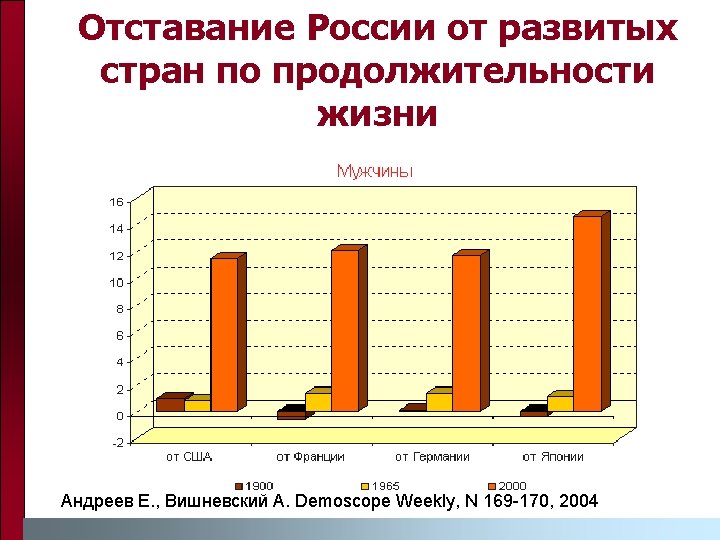 Отставание России от развитых стран по продолжительности жизни

Мужчины

16
14
12
10
8
6
4
2
0
-2

от США
от Франции
от Германии
от Японии

1900
1965
2000

Андреев Е., Вишневский А. Demoscope Weekly, N 169-170, 2004